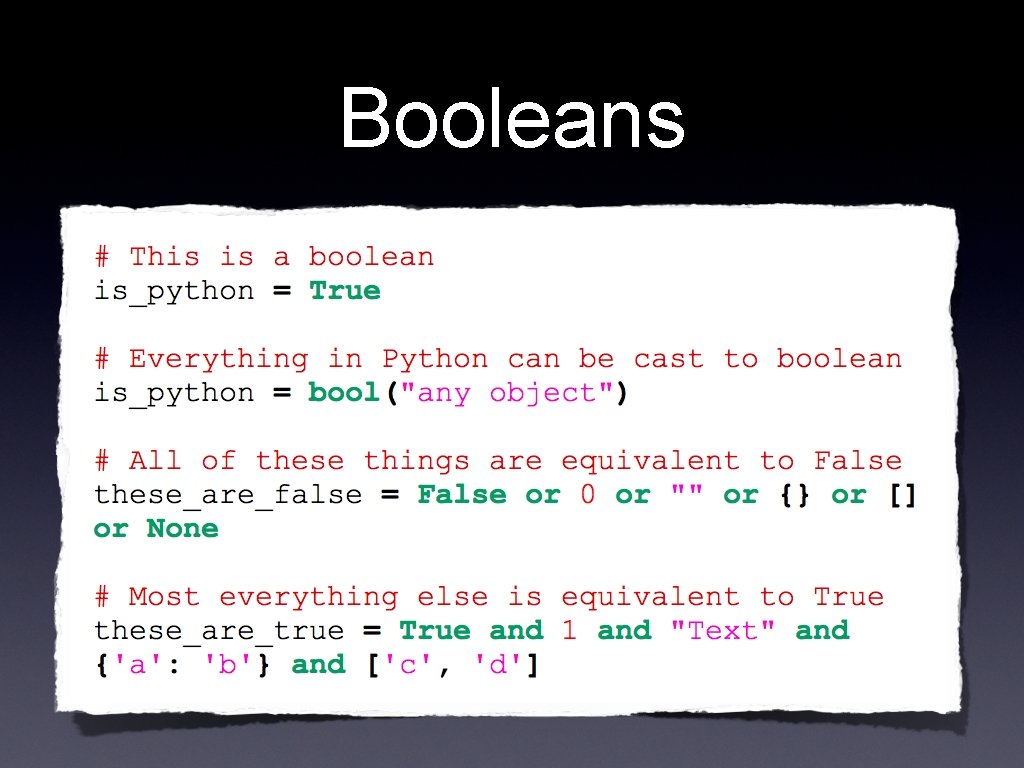 Booleans

# This is a boolean
is_python = True

# Everything in Python can be cast to boolean
is_python = bool("any object")

# All of these things are equivalent to False
these_are_false = False or 0 or "" or {} or [] or None

# Most everything else is equivalent to True
these_are_true = True and 1 and "Text" and {'a': 'b'} and ['c', 'd']